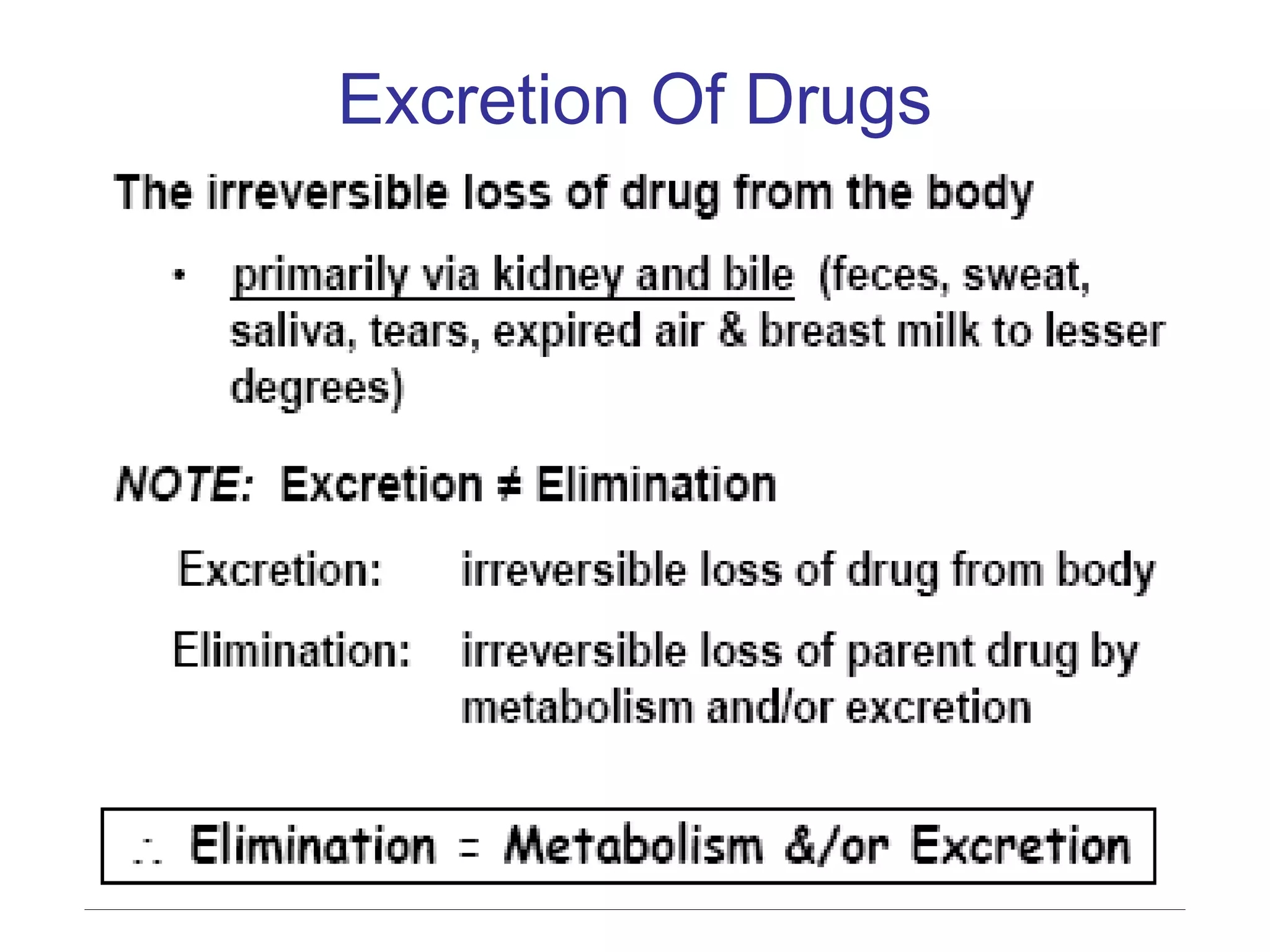 Excretion Of Drugs

The irreversible loss of drug from the body

• primarily via kidney and bile (feces, sweat, saliva, tears, expired air & breast milk to lesser degrees)

NOTE: Excretion ≠ Elimination

Excretion: irreversible loss of drug from body

Elimination: irreversible loss of parent drug by metabolism and/or excretion

∴ Elimination = Metabolism &/or Excretion